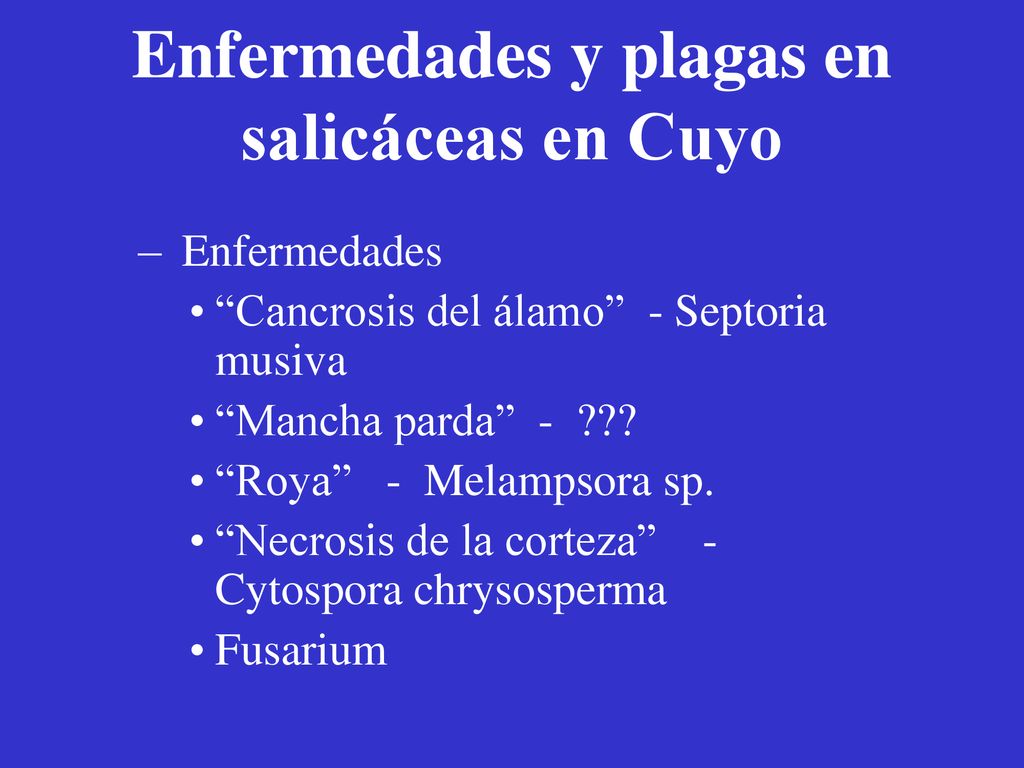 Enfermedades y plagas en salicáceas en Cuyo

– Enfermedades

• “Cancrosis del álamo” - Septoria musiva

• “Mancha parda” - ???

• “Roya” - Melampsora sp.

• “Necrosis de la corteza” - Cytospora chrysosperma

• Fusarium